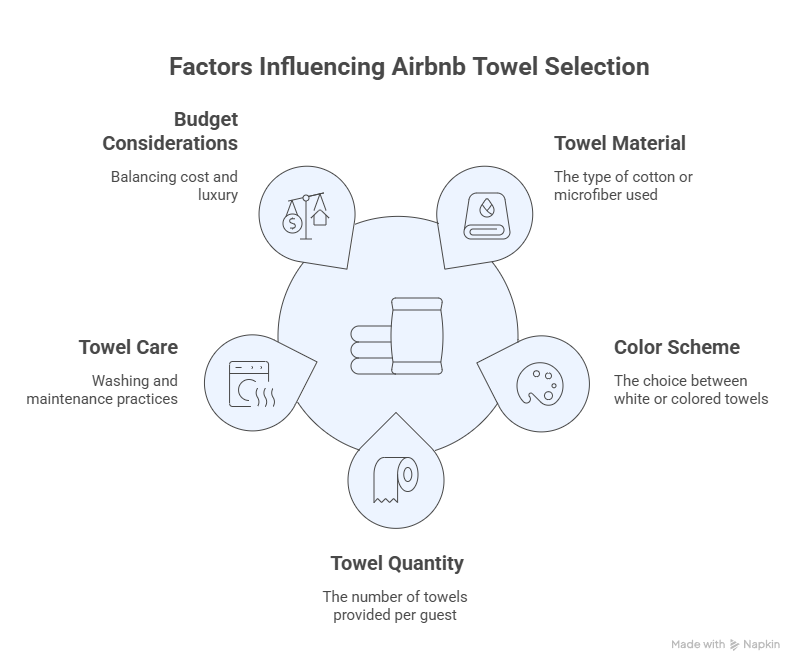 Factors Influencing Airbnb Towel Selection

Budget Considerations

Balancing cost and luxury

Towel Material

The type of cotton or microfiber used

Towel Care

Washing and maintenance practices

Color Scheme

The choice between white or colored towels

Towel Quantity

The number of towels provided per guest

Made with Napkin